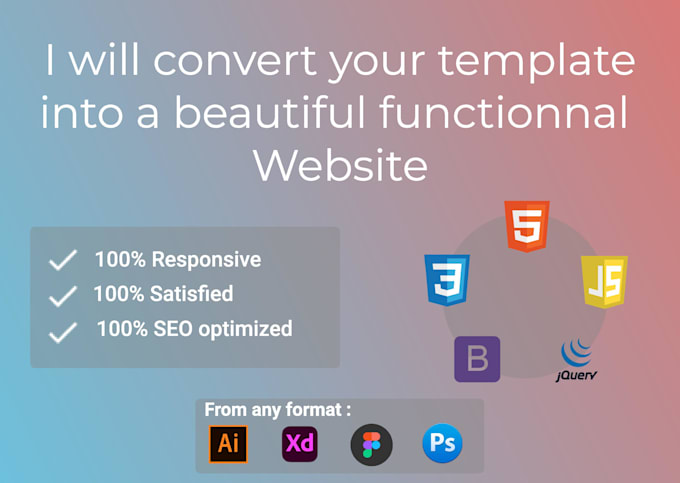 I will convert your template into a beautiful functionnal Website

100% Responsive
100% Satisfied
100% SEO optimized

5
3
JS
B
jQuery

From any format :
Ai
Xd
Ps